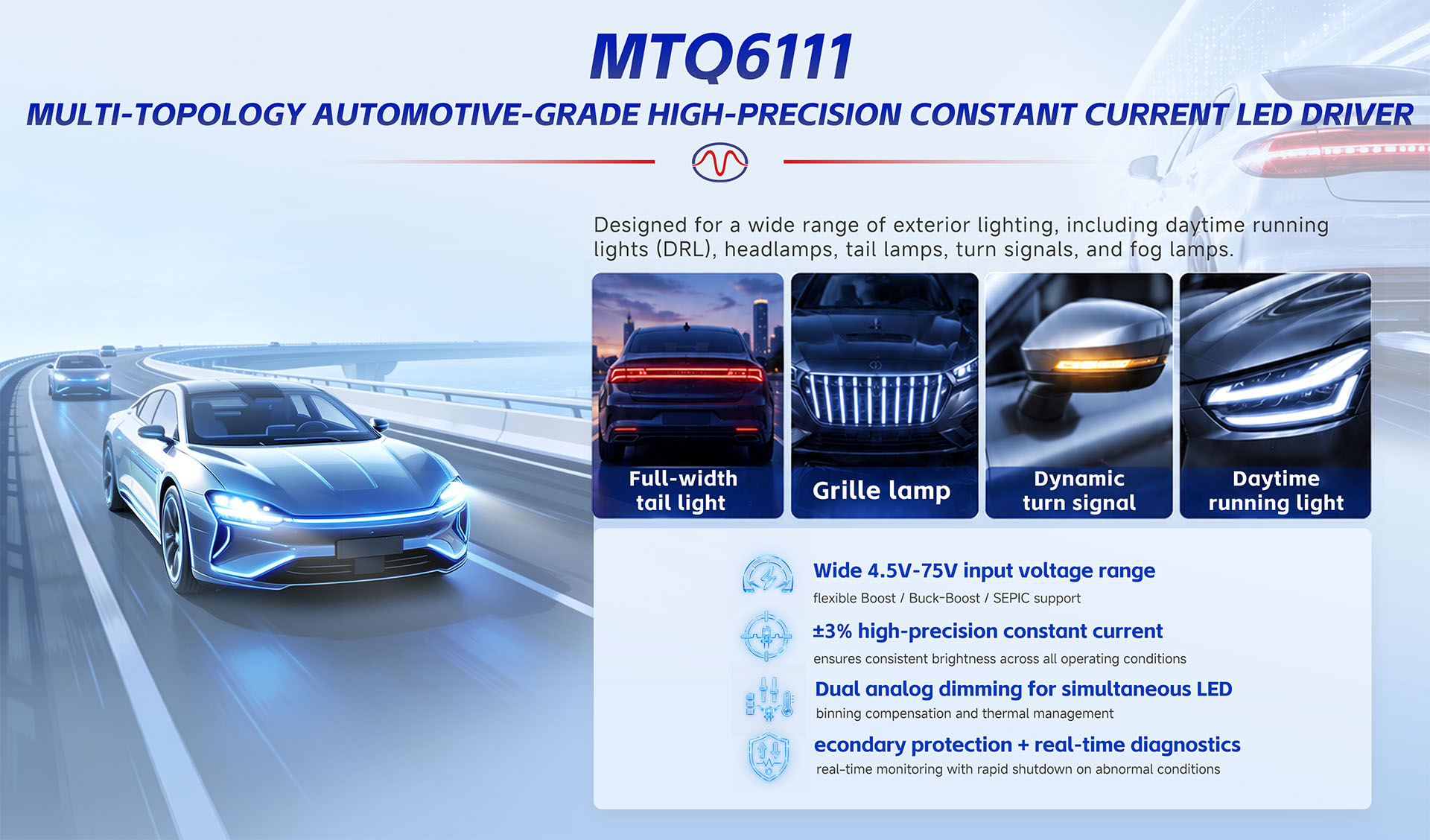 MTQ6111

MULTI-TOPOLOGY AUTOMOTIVE-GRADE HIGH-PRECISION CONSTANT CURRENT LED DRIVER

Designed for a wide range of exterior lighting, including daytime running lights (DRL), headlamps, tail lamps, turn signals, and fog lamps.

Full-width tail light

Grille lamp

Dynamic turn signal

Daytime running light

Wide 4.5V-75V input voltage range
flexible Boost / Buck-Boost / SEPIC support

±3% high-precision constant current
ensures consistent brightness across all operating conditions

Dual analog dimming for simultaneous LED
binning compensation and thermal management

econdary protection + real-time diagnostics
real-time monitoring with rapid shutdown on abnormal conditions